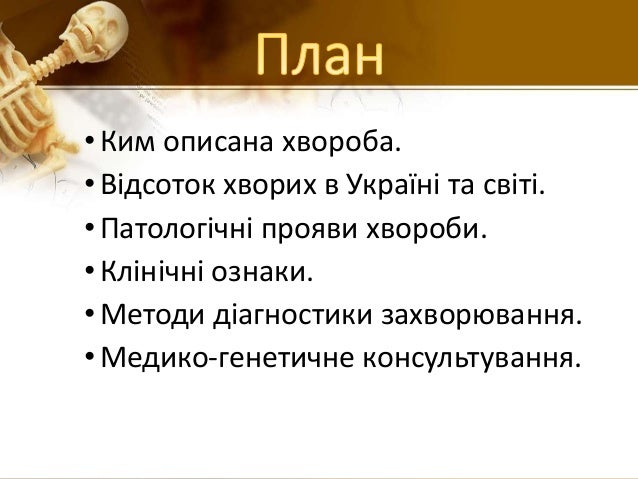 План

• Ким описана хвороба.
• Відсоток хворих в Україні та світі.
• Патологічні прояви хвороби.
• Клінічні ознаки.
• Методи діагностики захворювання.
• Медико-генетичне консультування.